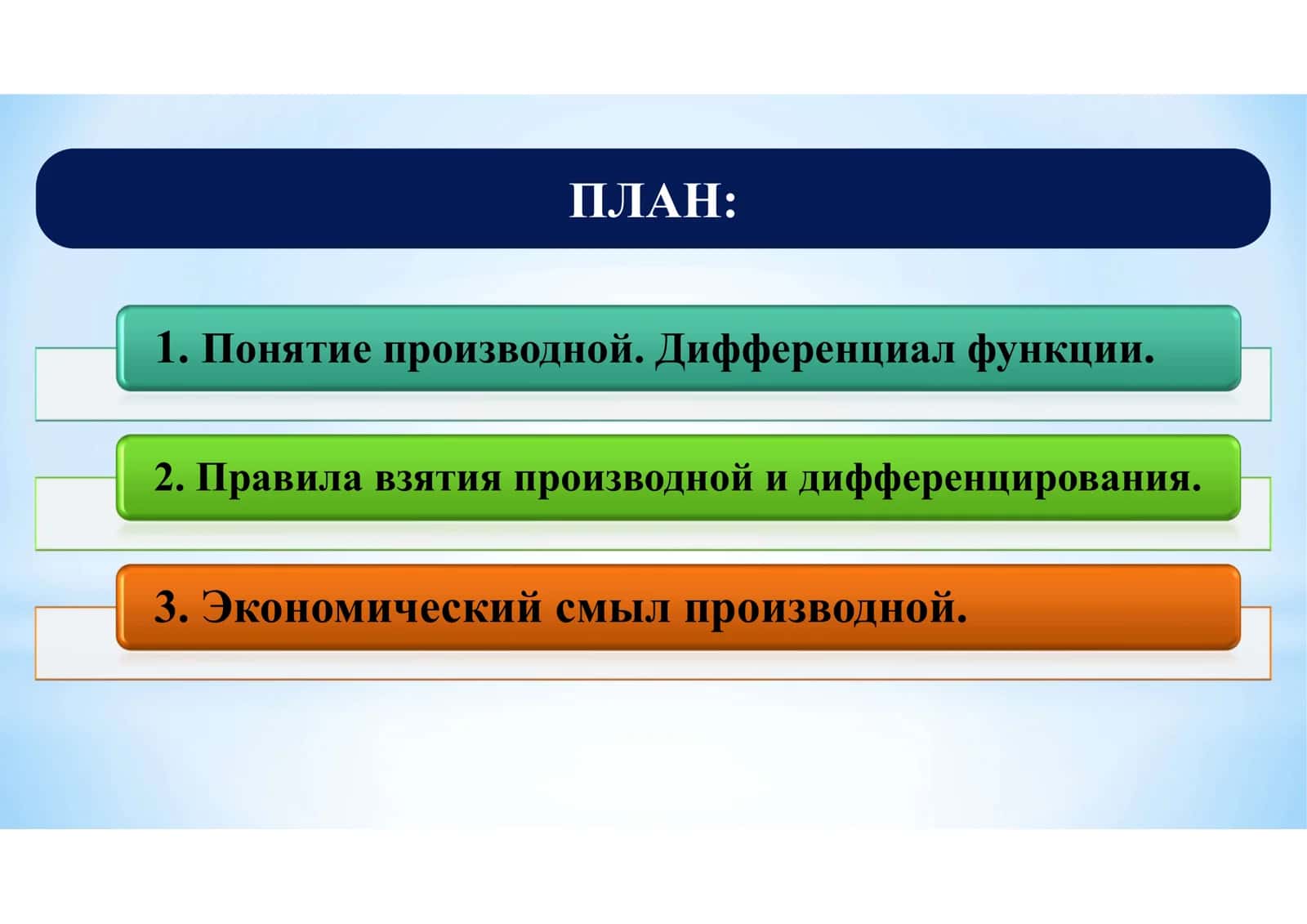 ПЛАН:

1. Понятие производной. Дифференциал функции.

2. Правила взятия производной и дифференцирования.

3. Экономический смыл производной.